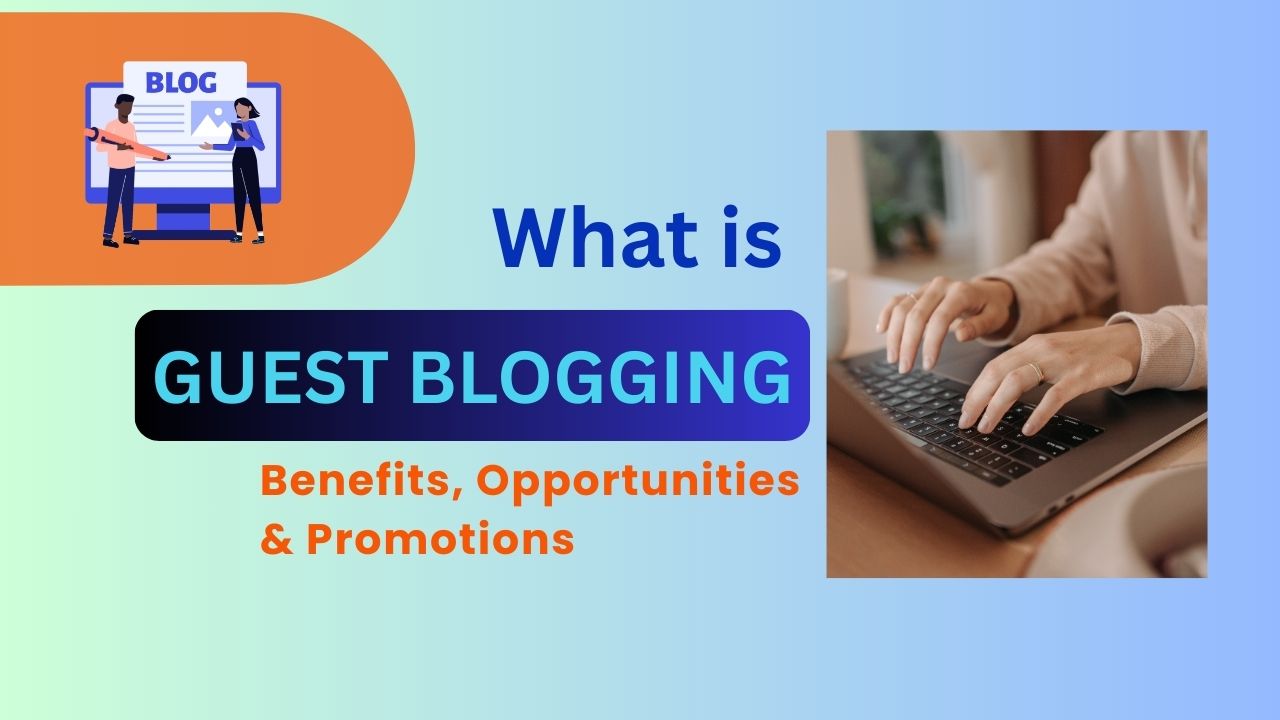 BLOG

What is

GUEST BLOGGING

Benefits, Opportunities & Promotions